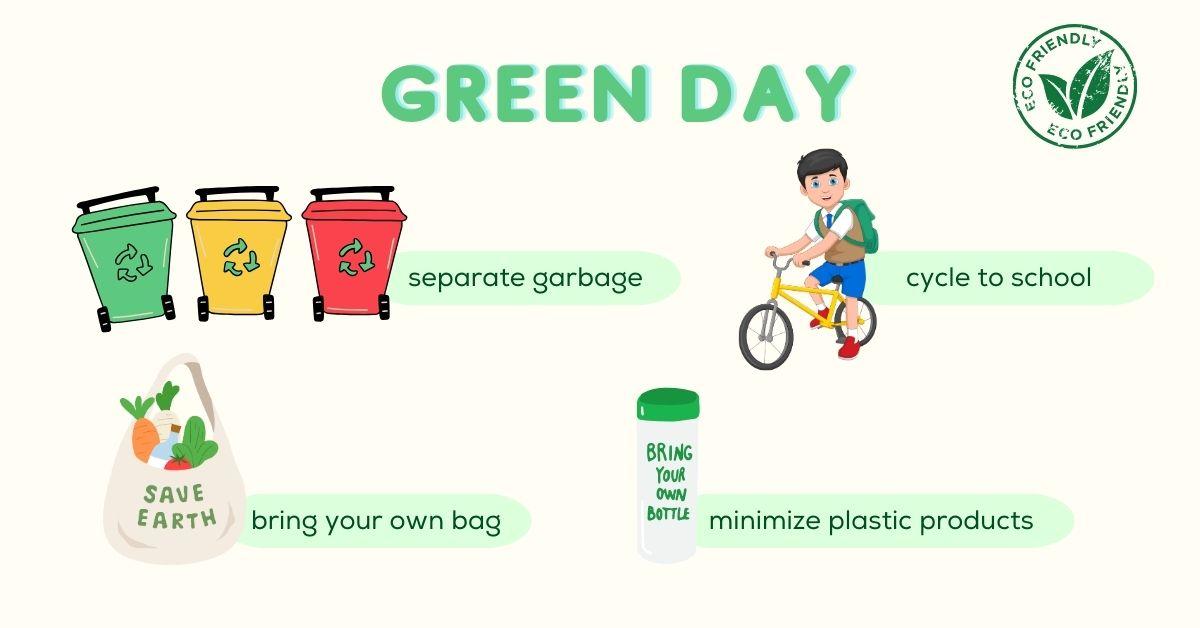 GREEN DAY

ECO FRIENDLY
ECO FRIENDLY

separate garbage

cycle to school

SAVE EARTH

bring your own bag

BRING YOUR OWN BOTTLE

minimize plastic products